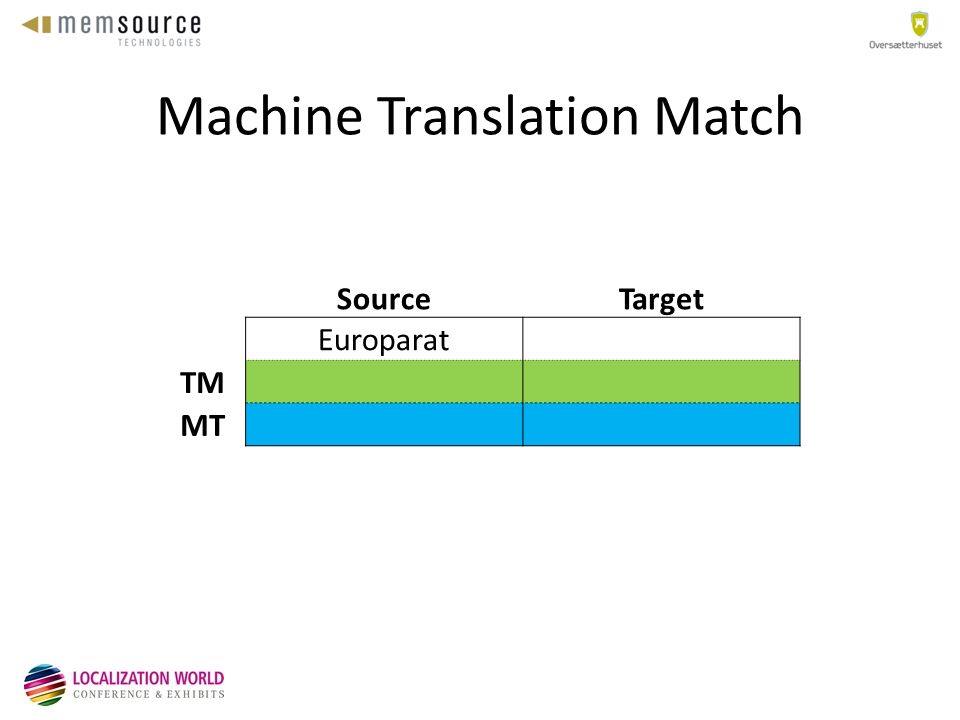 memsource TECHNOLOGIES

Oversætterhuset

Machine Translation Match

| | Source | Target |
|---|---|---|
| | Europarat | |
| TM | | |
| MT | | |

LOCALIZATION WORLD CONFERENCE & EXHIBITS